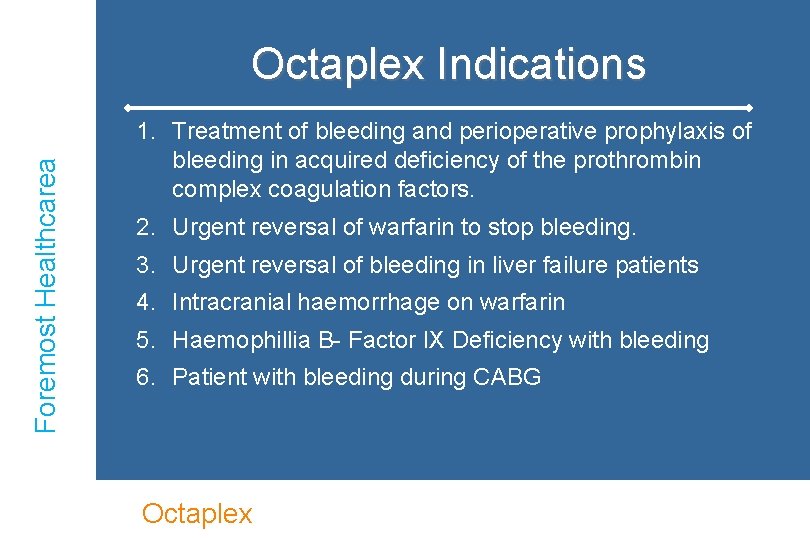 Foremost Healthcarea

Octaplex Indications

1. Treatment of bleeding and perioperative prophylaxis of bleeding in acquired deficiency of the prothrombin complex coagulation factors.
2. Urgent reversal of warfarin to stop bleeding.
3. Urgent reversal of bleeding in liver failure patients
4. Intracranial haemorrhage on warfarin
5. Haemophillia B- Factor IX Deficiency with bleeding
6. Patient with bleeding during CABG

Octaplex